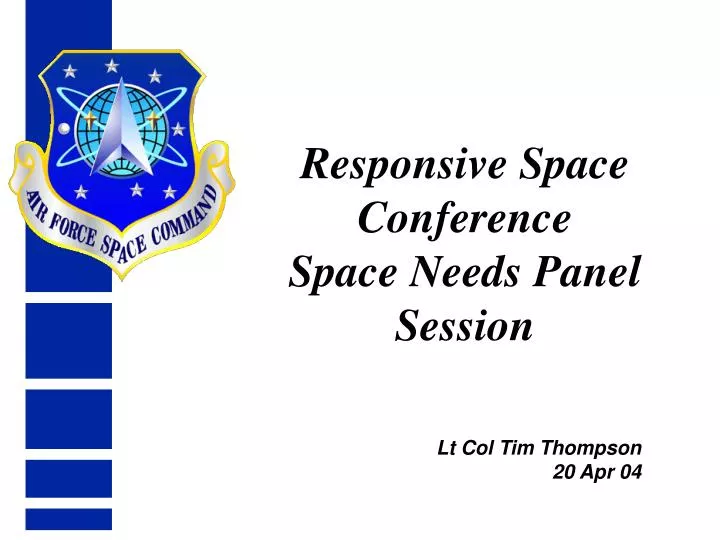 AIR FORCE SPACE COMMAND

Responsive Space Conference
Space Needs Panel Session

Lt Col Tim Thompson
20 Apr 04